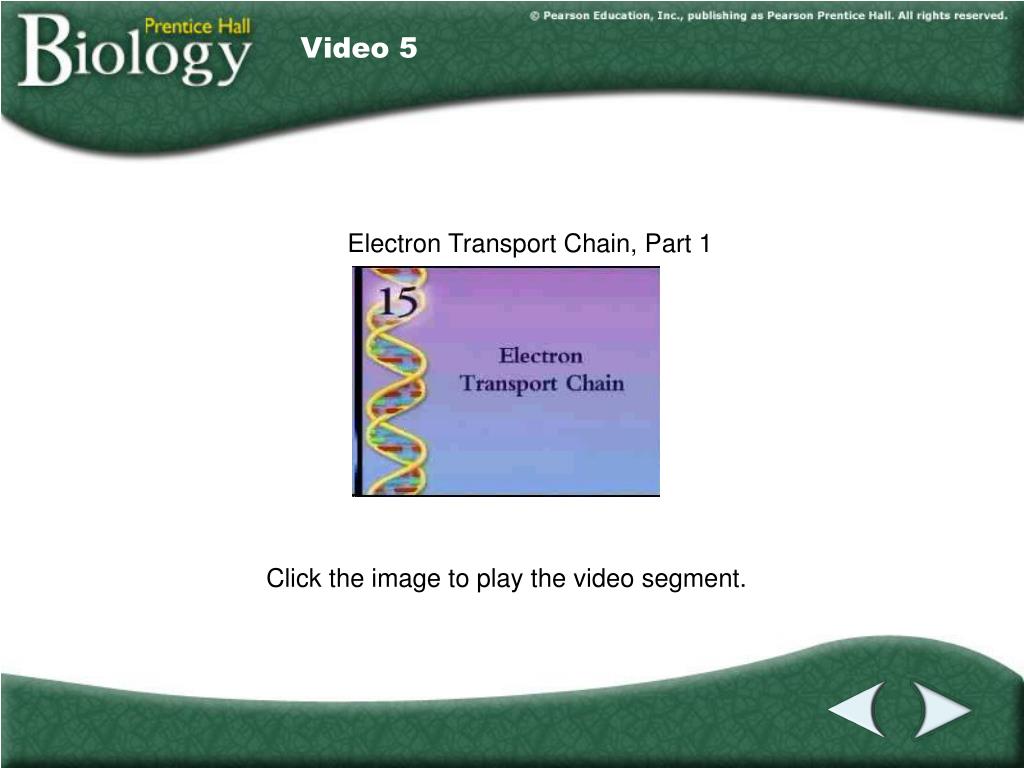 Prentice Hall
Biology

© Pearson Education, Inc., publishing as Pearson Prentice Hall. All rights reserved.

Video 5

Electron Transport Chain, Part 1

15

Electron Transport Chain

Click the image to play the video segment.